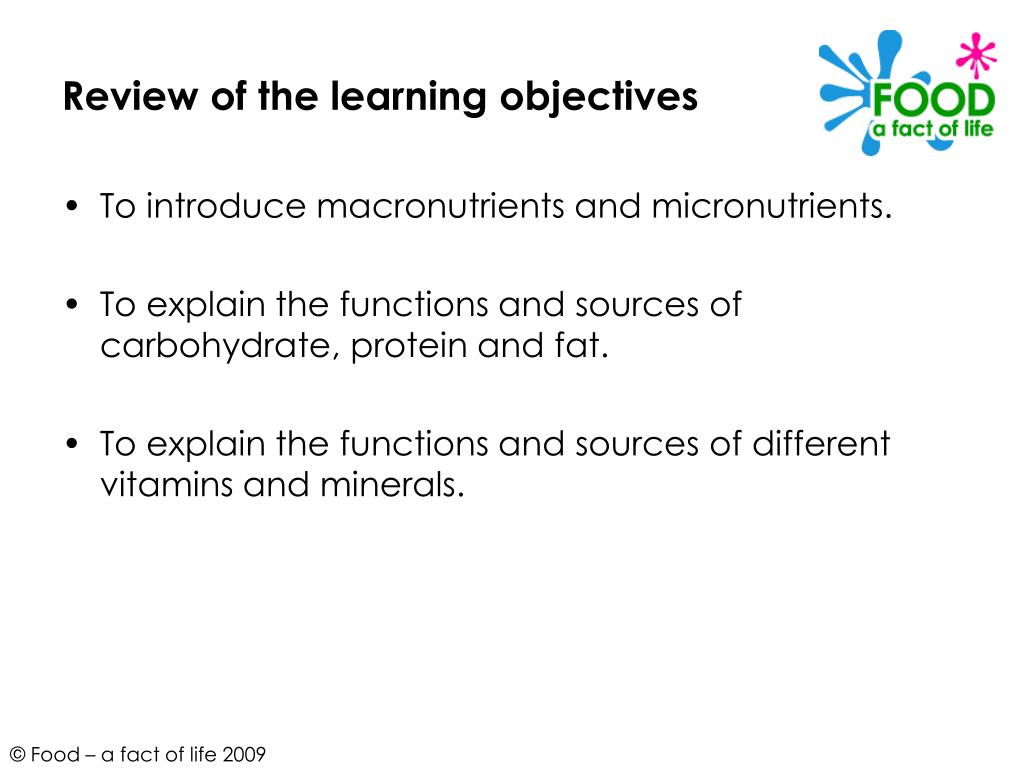 Review of the learning objectives

FOOD
a fact of life

• To introduce macronutrients and micronutrients.

• To explain the functions and sources of carbohydrate, protein and fat.

• To explain the functions and sources of different vitamins and minerals.

© Food – a fact of life 2009